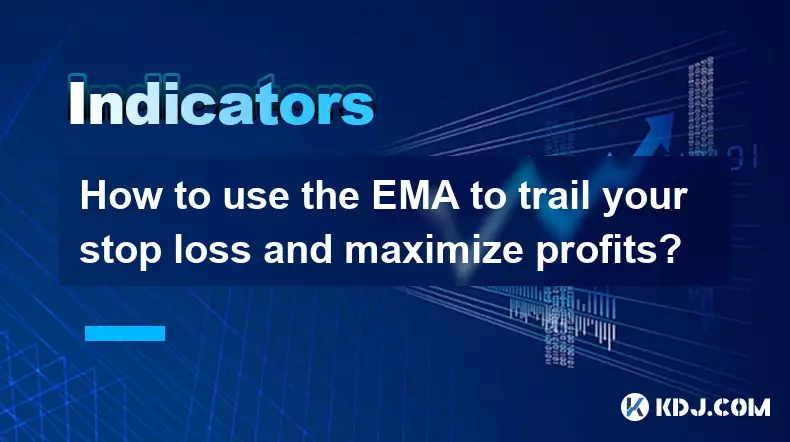 Indicators

How to use the EMA to trail your stop loss and maximize profits?

KDJ.COM